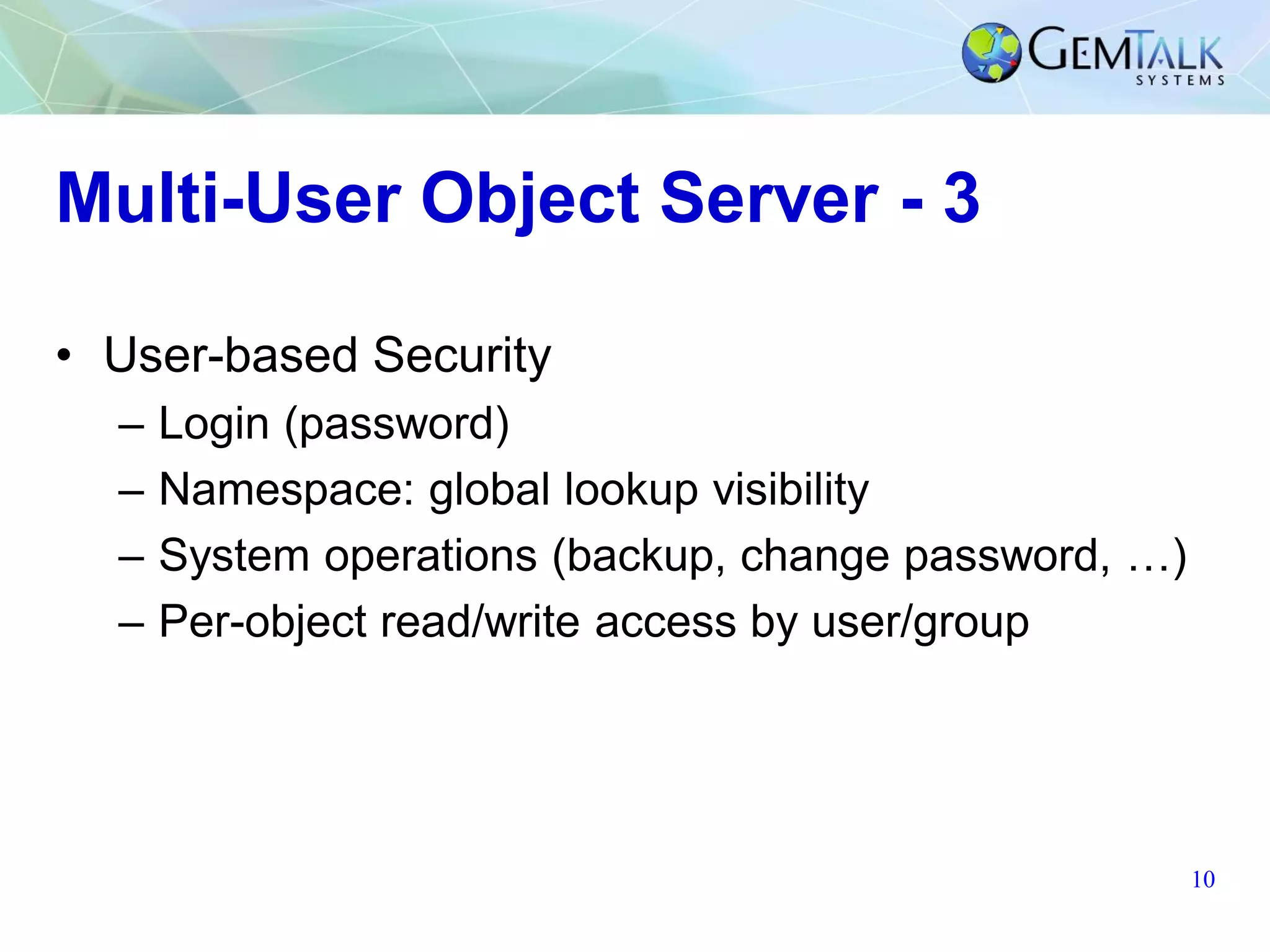 GEMTALK SYSTEMS

Multi-User Object Server - 3

• User-based Security
– Login (password)
– Namespace: global lookup visibility
– System operations (backup, change password, …)
– Per-object read/write access by user/group

10